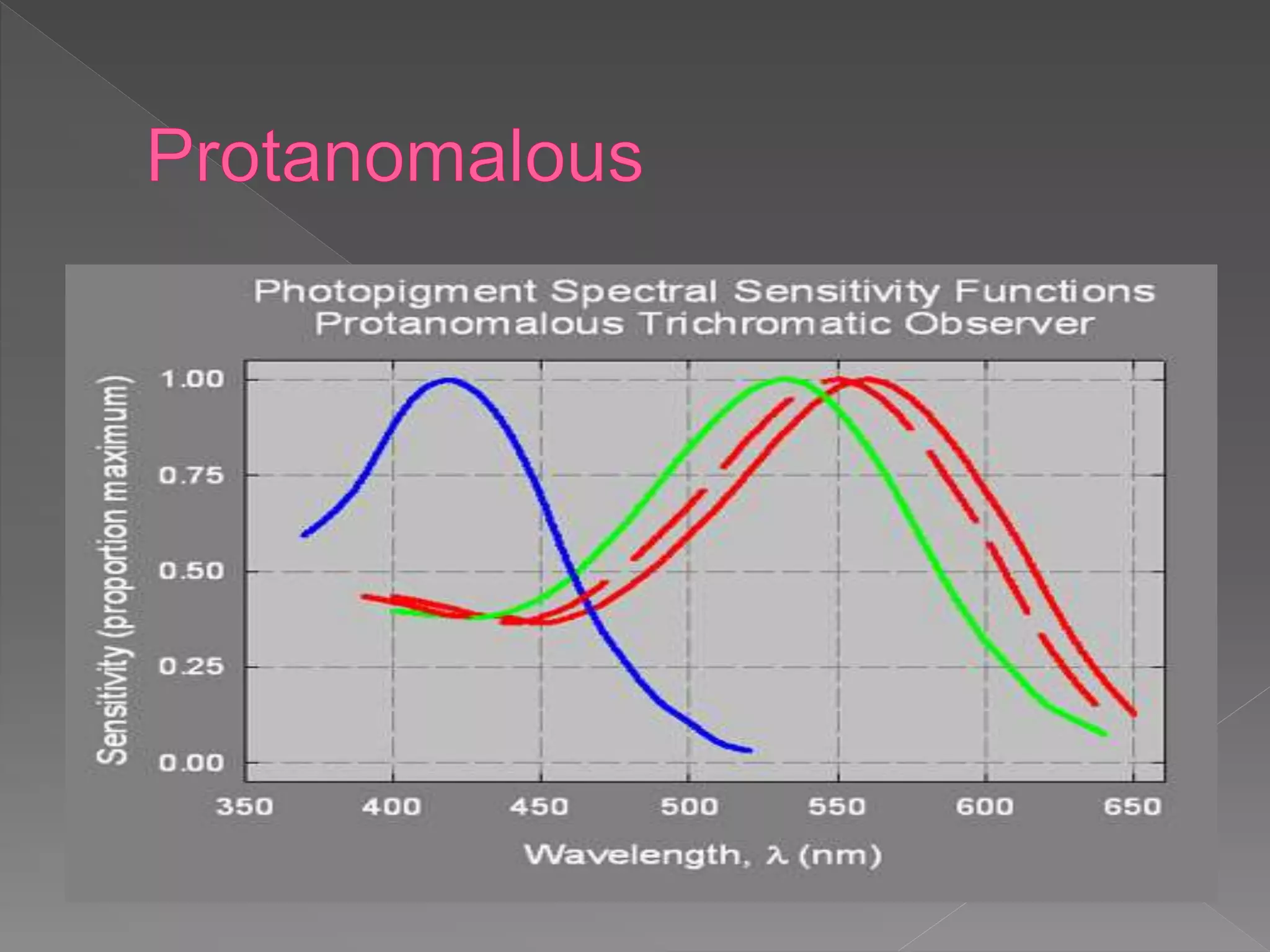 Protanomalous

Photopigment Spectral Sensitivity Functions
Protanomalous Trichromatic Observer

Sensitivity (proportion maximum)

1.00
0.75
0.50
0.25
0.00

350 400 450 500 550 600 650

Wavelength, $\lambda$ (nm)